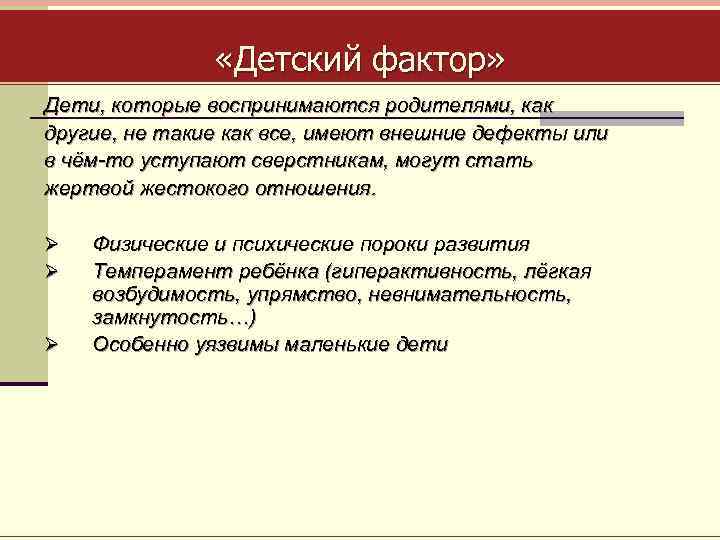 «Детский фактор»

Дети, которые воспринимаются родителями, как другие, не такие как все, имеют внешние дефекты или в чём-то уступают сверстникам, могут стать жертвой жестокого отношения.

➢ Физические и психические пороки развития
➢ Темперамент ребёнка (гиперактивность, лёгкая возбудимость, упрямство, невнимательность, замкнутость…)
➢ Особенно уязвимы маленькие дети